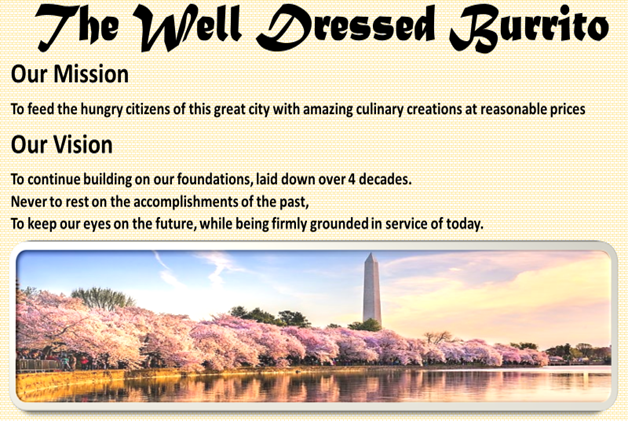 The Well Dressed Burrito

Our Mission

To feed the hungry citizens of this great city with amazing culinary creations at reasonable prices

Our Vision

To continue building on our foundations, laid down over 4 decades.
Never to rest on the accomplishments of the past,
To keep our eyes on the future, while being firmly grounded in service of today.